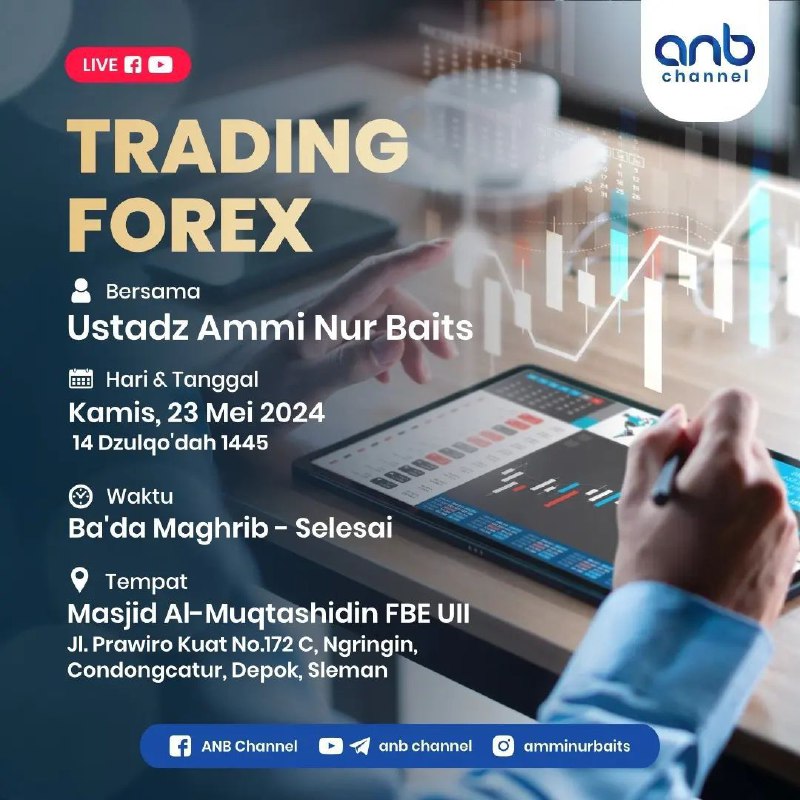 LIVE

anb channel

TRADING FOREX

Bersama
Ustadz Ammi Nur Baits

Hari & Tanggal
Kamis, 23 Mei 2024
14 Dzulqo'dah 1445

Waktu
Ba'da Maghrib - Selesai

Tempat
Masjid Al-Muqtashidin FBE UII
Jl. Prawiro Kuat No.172 C, Ngringin, Condongcatur, Depok, Sleman

ANB Channel anb channel amminurbaits